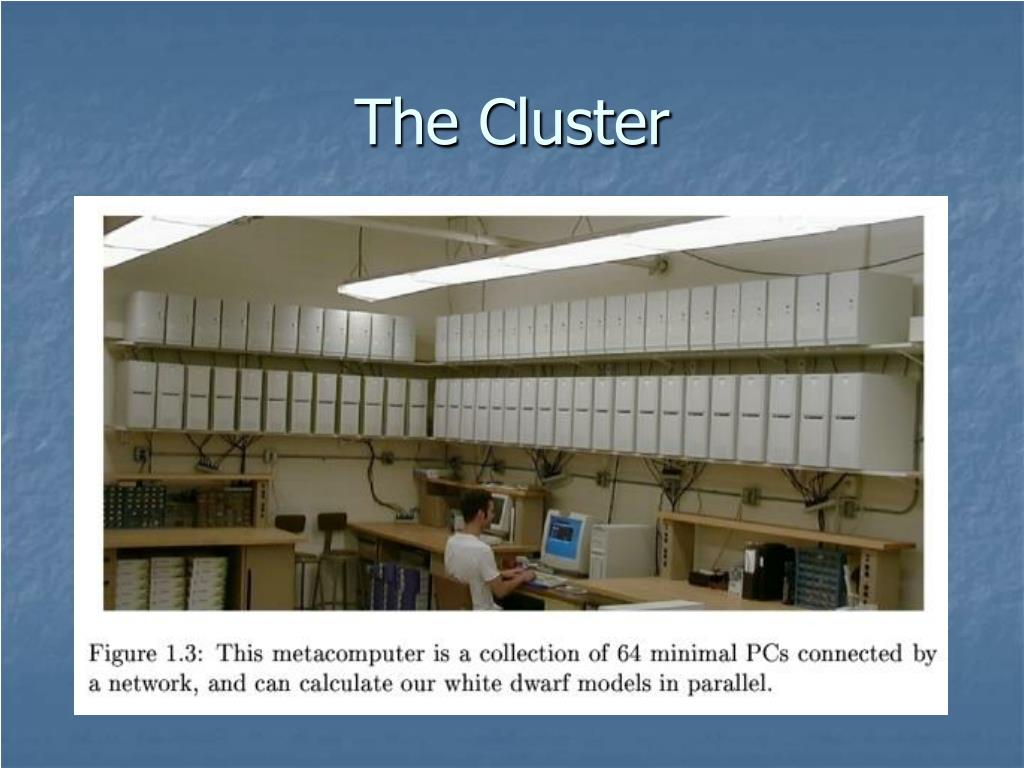 The Cluster

Figure 1.3: This metacomputer is a collection of 64 minimal PCs connected by a network, and can calculate our white dwarf models in parallel.